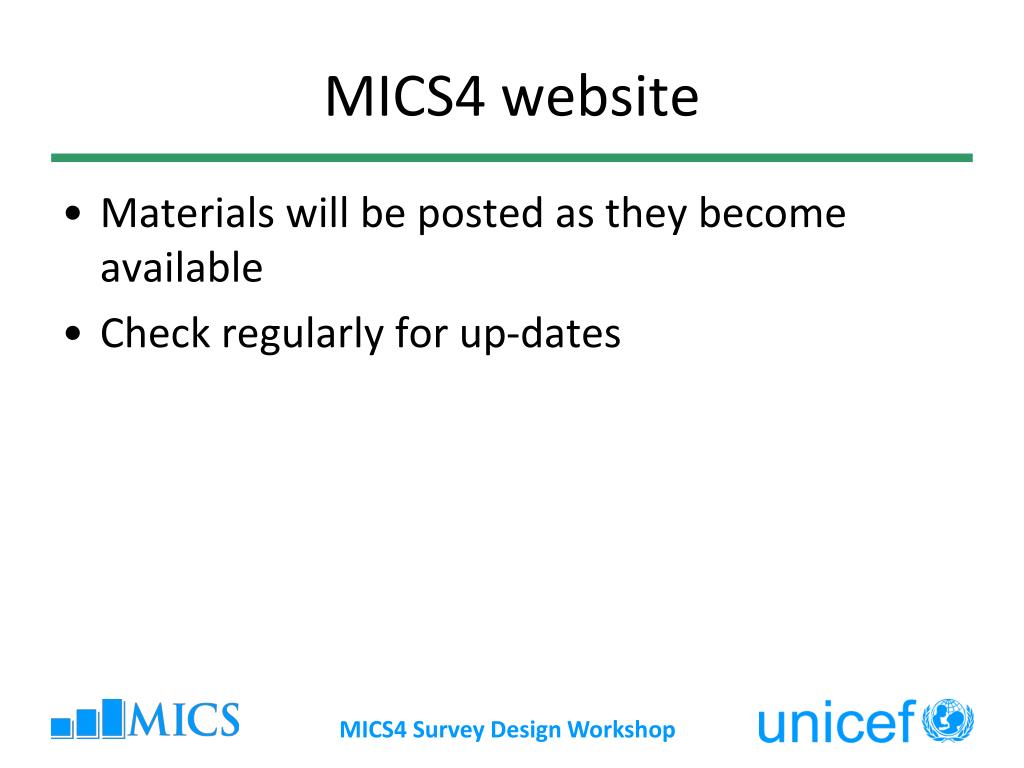 MICS4 website

• Materials will be posted as they become available
• Check regularly for up-dates

MICS

MICS4 Survey Design Workshop

unicef